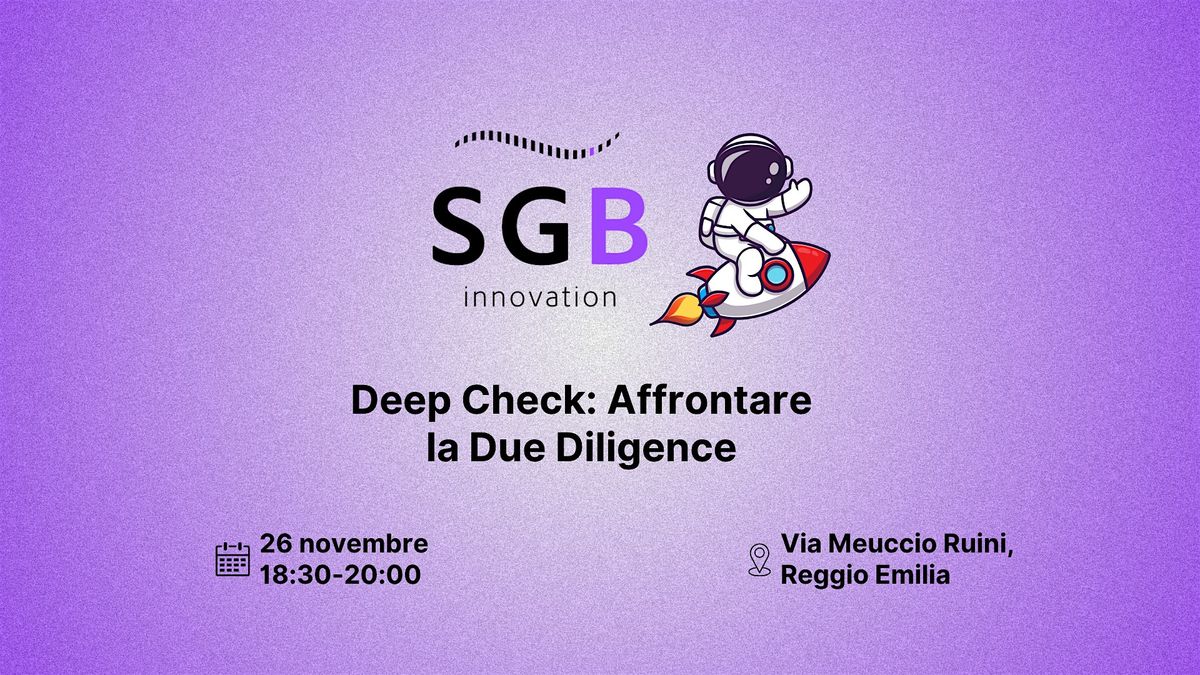 SGB
innovation

Deep Check: Affrontare la Due Diligence

26 novembre
18:30-20:00

Via Meuccio Ruini,
Reggio Emilia